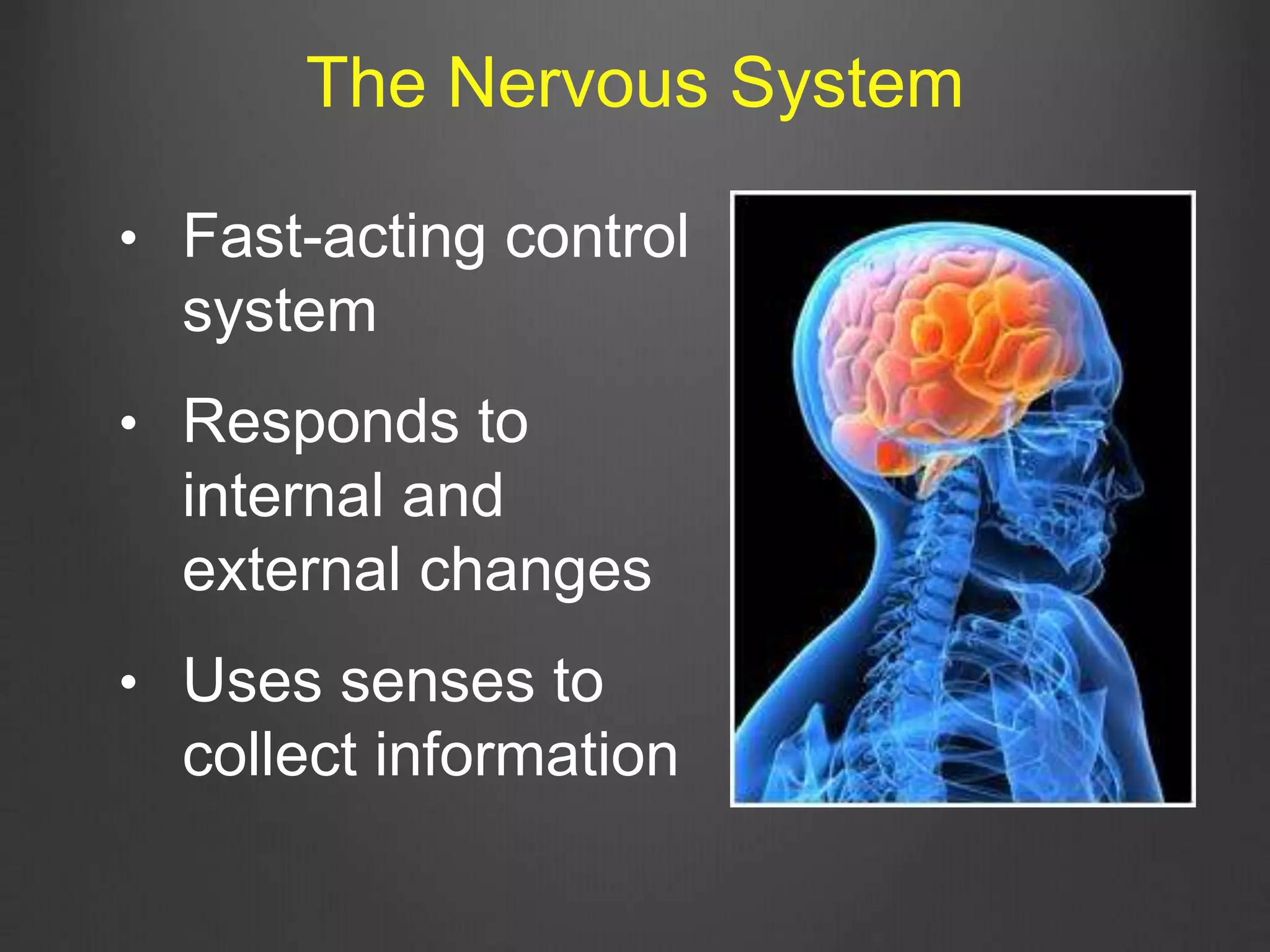 The Nervous System

• Fast-acting control system

• Responds to internal and external changes

• Uses senses to collect information